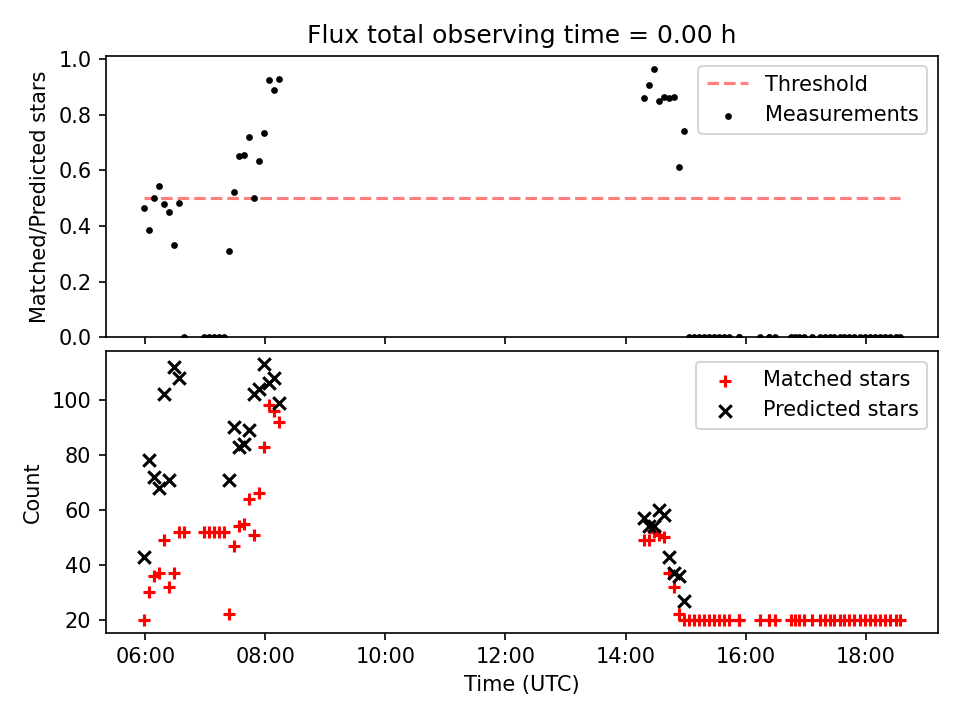 Flux total observing time = 0.00 h

Matched/Predicted stars

1.0
0.8
0.6
0.4
0.2
0.0

Threshold
Measurements

Count

100
80
60
40
20

Matched stars
Predicted stars

06:00 08:00 10:00 12:00 14:00 16:00 18:00

Time (UTC)